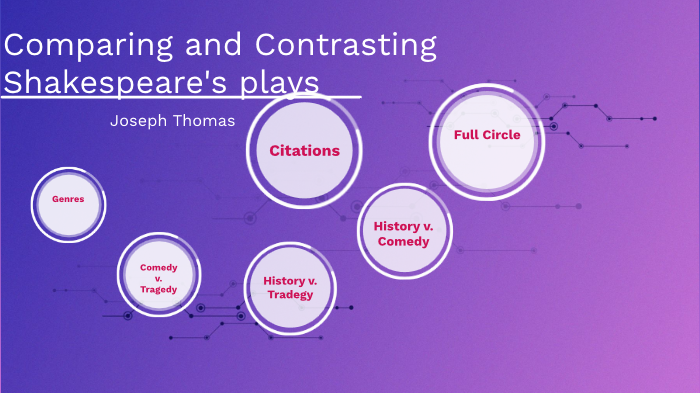 Comparing and Contrasting Shakespeare's plays

Joseph Thomas

Genres

Comedy v. Tragedy

History v. Tradegy

Citations

History v. Comedy

Full Circle